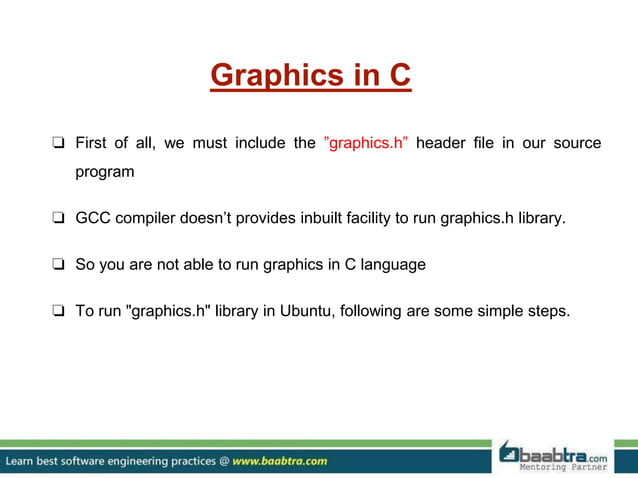 Graphics in C

❑ First of all, we must include the ”graphics.h” header file in our source program

❑ GCC compiler doesn’t provides inbuilt facility to run graphics.h library.

❑ So you are not able to run graphics in C language

❑ To run "graphics.h" library in Ubuntu, following are some simple steps.

Learn best software engineering practices @ www.baabtra.com

baabtra.com
Mentoring Partner